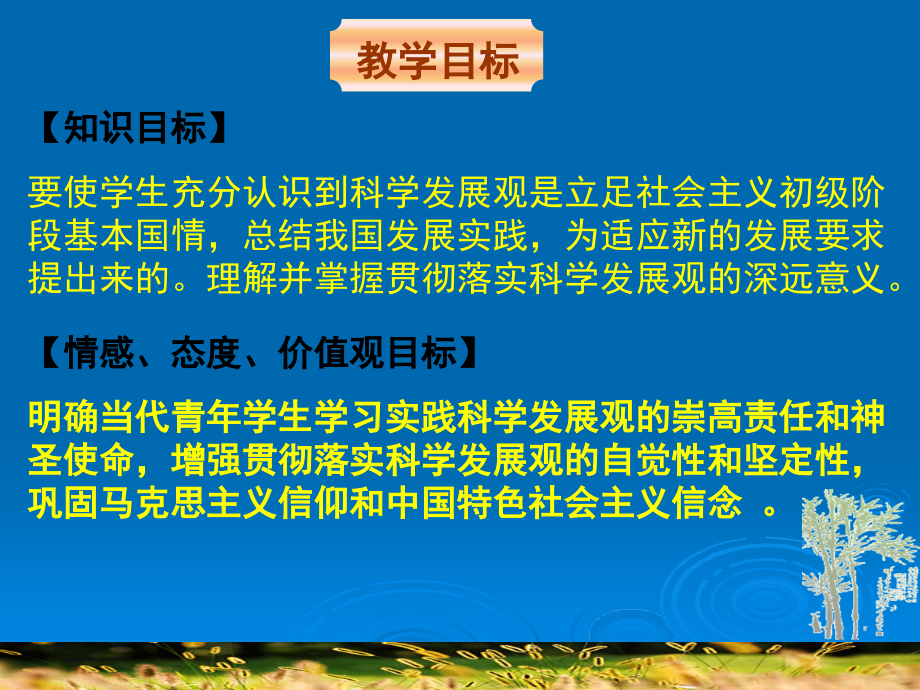 教学目标

【知识目标】

要使学生充分认识到科学发展观是立足社会主义初级阶段基本国情，总结我国发展实践，为适应新的发展要求提出来的。理解并掌握贯彻落实科学发展观的深远意义。

【情感、态度、价值观目标】

明确当代青年学生学习实践科学发展观的崇高责任和神圣使命，增强贯彻落实科学发展观的自觉性和坚定性，巩固马克思主义信仰和中国特色社会主义信念 。